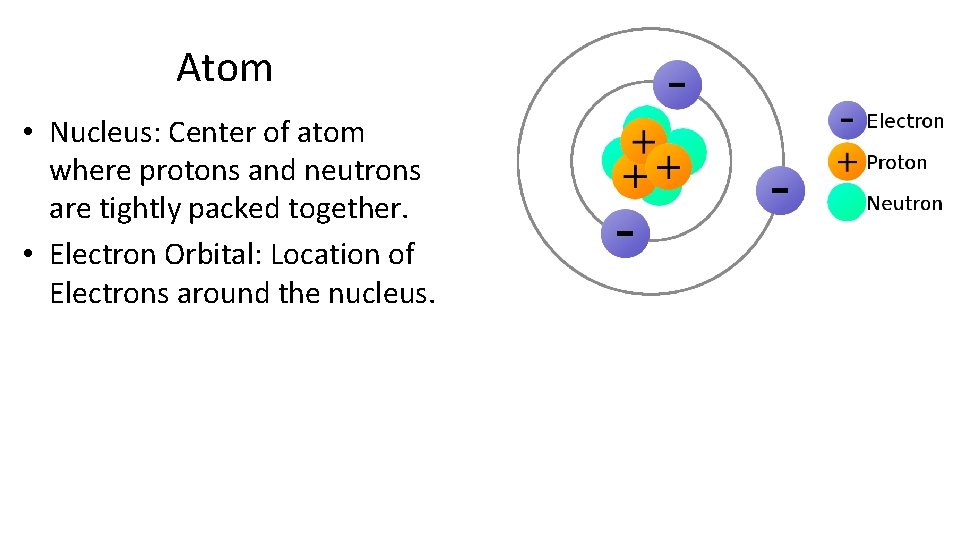 Atom

• Nucleus: Center of atom where protons and neutrons are tightly packed together.
• Electron Orbital: Location of Electrons around the nucleus.

-
+
+
+
-
-

- Electron
+ Proton
Neutron